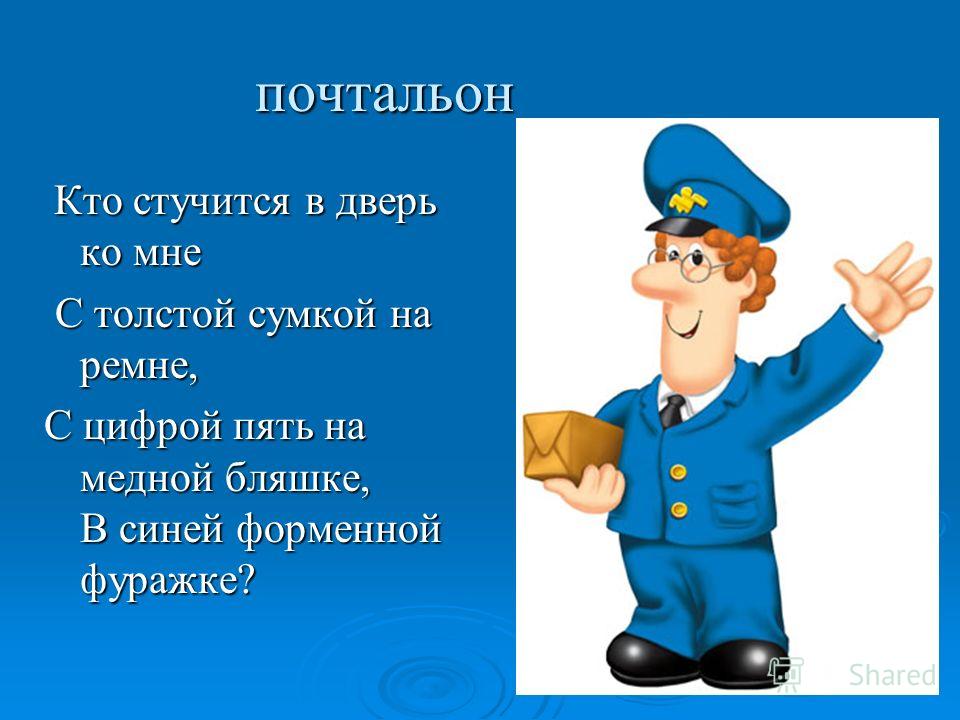 почтальон

Кто стучится в дверь ко мне

С толстой сумкой на ремне,

С цифрой пять на медной бляшке,
В синей форменной фуражке?

Shared